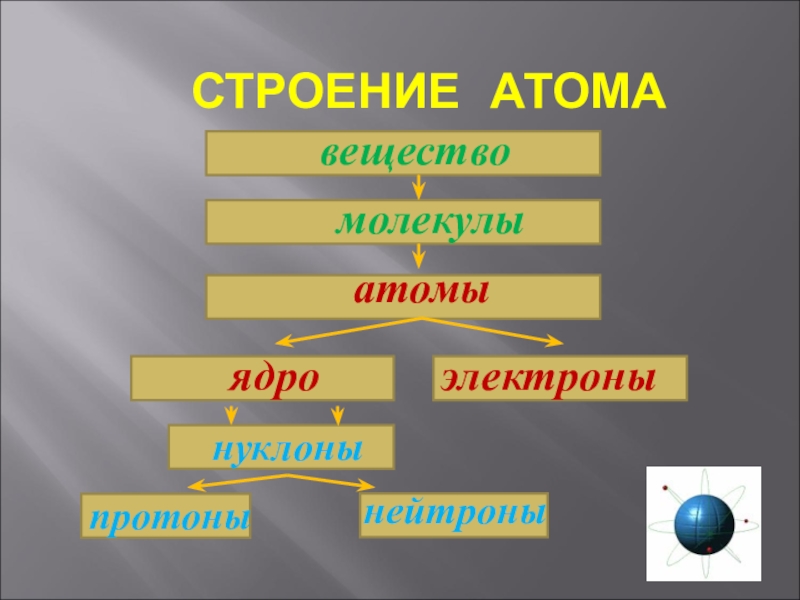 СТРОЕНИЕ АТОМА

вещество

молекулы

атомы

ядро

электроны

нуклоны

протоны

нейтроны